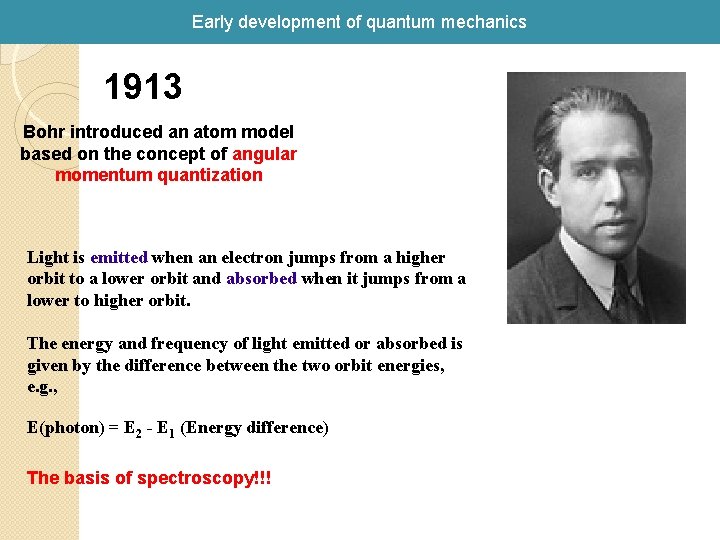 Early development of quantum mechanics

1913

Bohr introduced an atom model based on the concept of angular momentum quantization

Light is emitted when an electron jumps from a higher orbit to a lower orbit and absorbed when it jumps from a lower to higher orbit.

The energy and frequency of light emitted or absorbed is given by the difference between the two orbit energies, e.g.,

E(photon) = $E_2$ - $E_1$ (Energy difference)

The basis of spectroscopy!!!